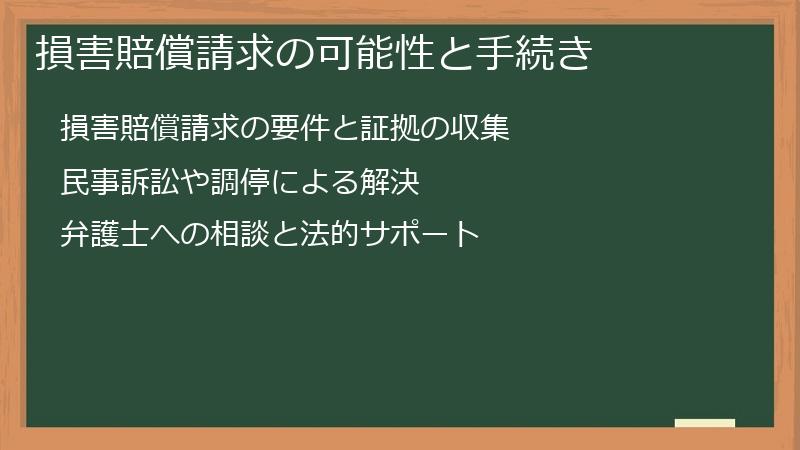 損害賠償請求の可能性と手続き

損害賠償請求の要件と証拠の収集

民事訴訟や調停による解決

弁護士への相談と法的サポート